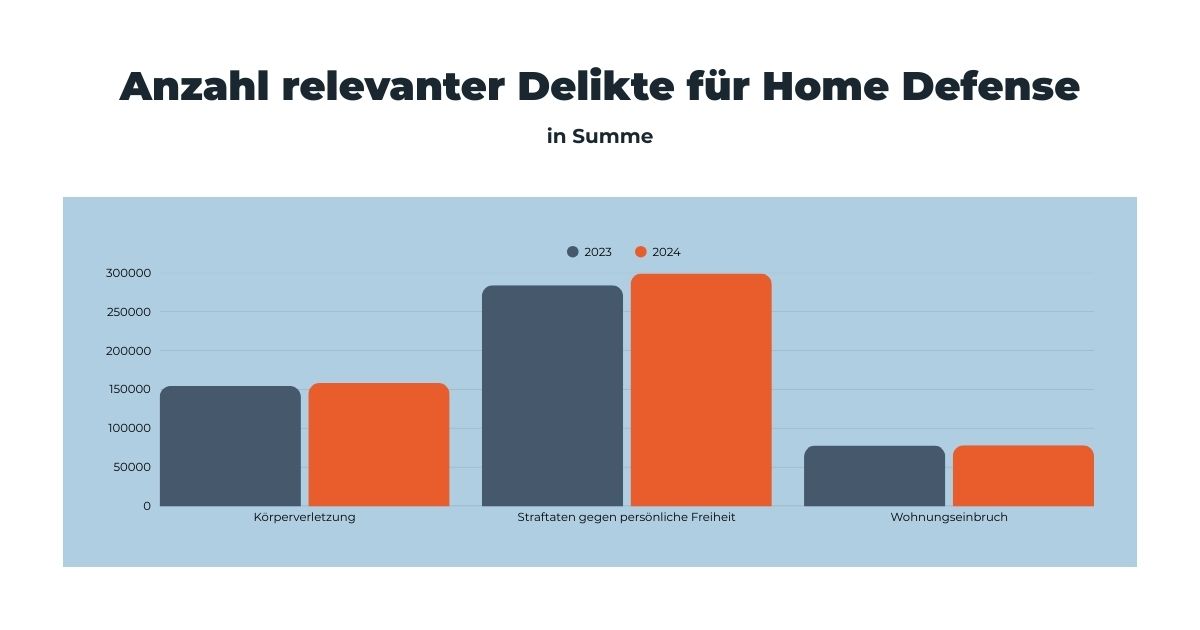 Anzahl relevanter Delikte für Home Defense

in Summe

2023 2024

300000
250000
200000
150000
100000
50000
0

Körperverletzung
Straftaten gegen persönliche Freiheit
Wohnungseinbruch